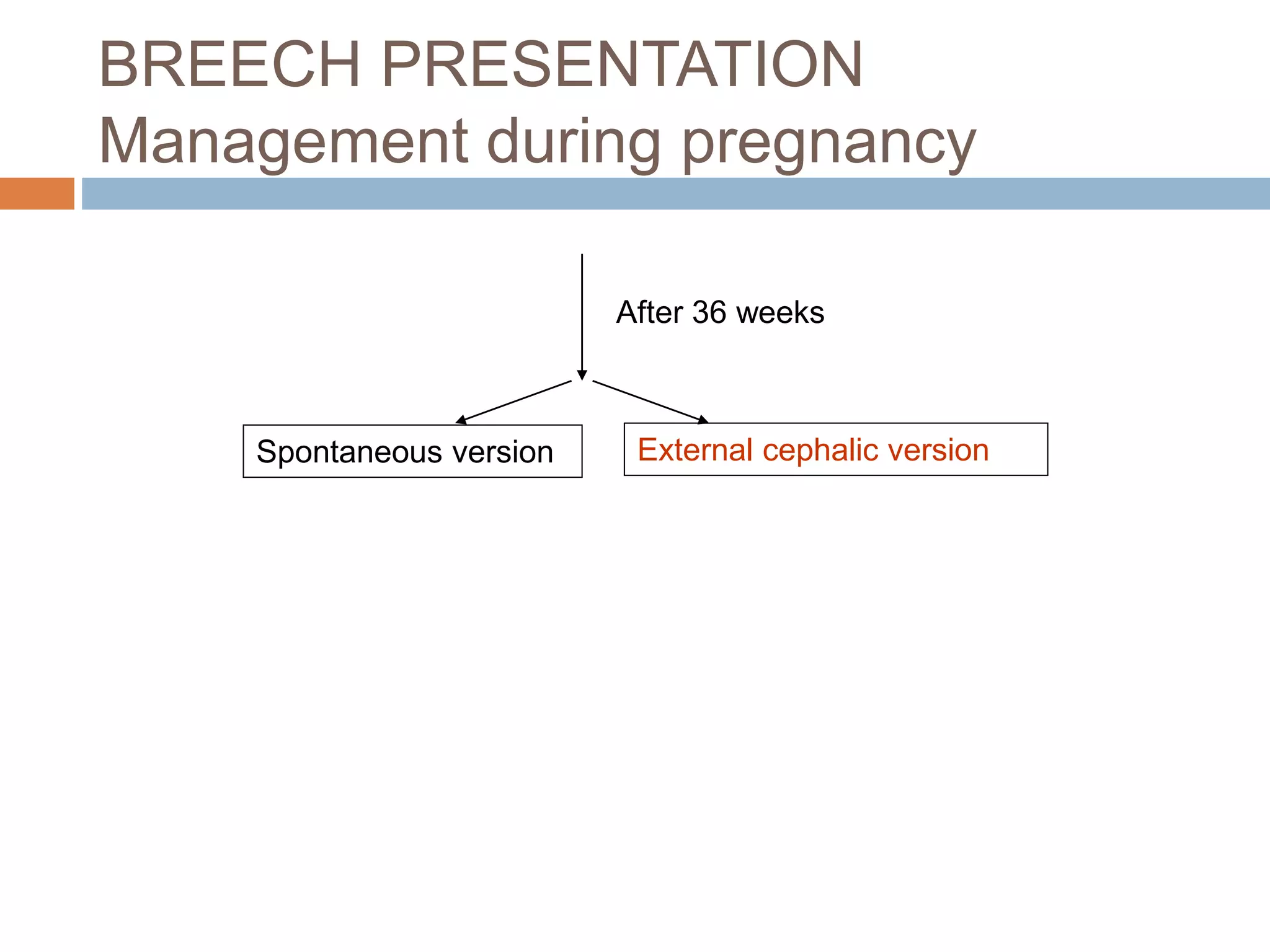 BREECH PRESENTATION
Management during pregnancy

After 36 weeks

Spontaneous version

External cephalic version